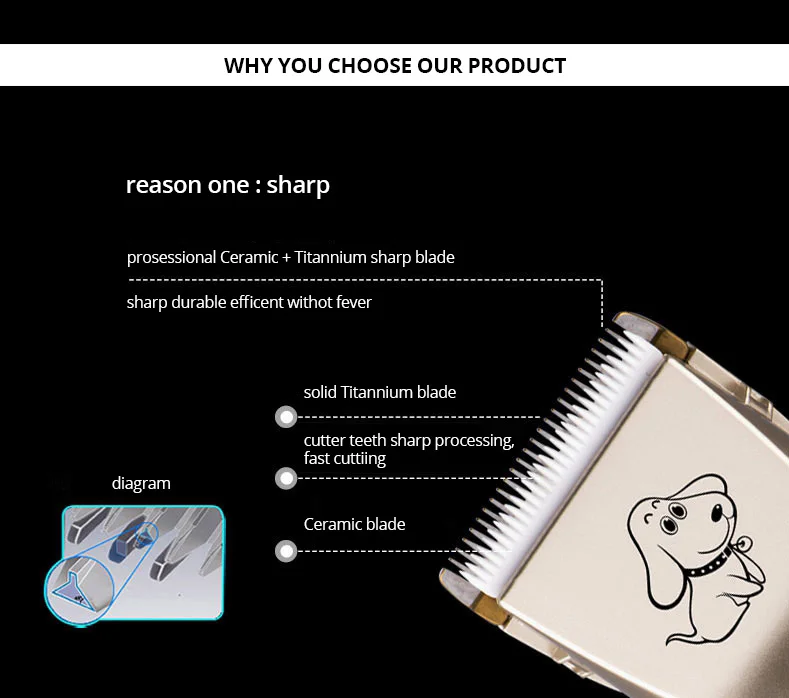 WHY YOU CHOOSE OUR PRODUCT

reason one : sharp

prosessional Ceramic + Titannium sharp blade

sharp durable efficent withot fever

solid Titannium blade

cutter teeth sharp processing, fast cuttiing

Ceramic blade

diagram